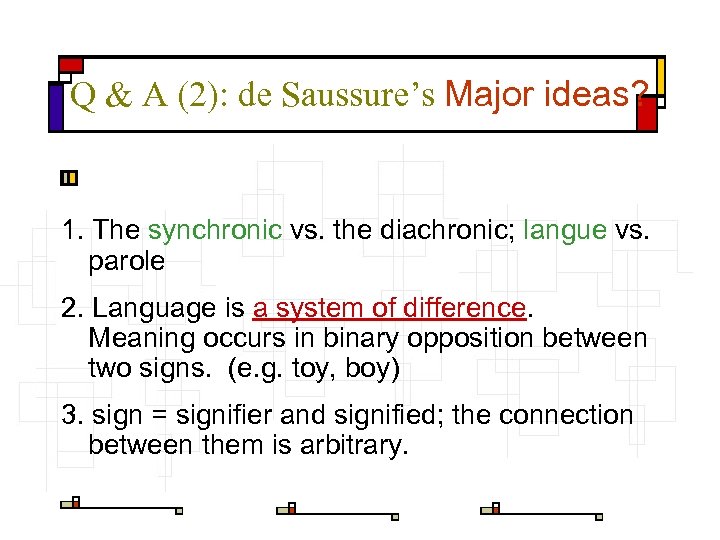 Q & A (2): de Saussure’s Major ideas?

1. The synchronic vs. the diachronic; langue vs. parole

2. Language is a system of difference. Meaning occurs in binary opposition between two signs. (e.g. toy, boy)

3. sign = signifier and signified; the connection between them is arbitrary.